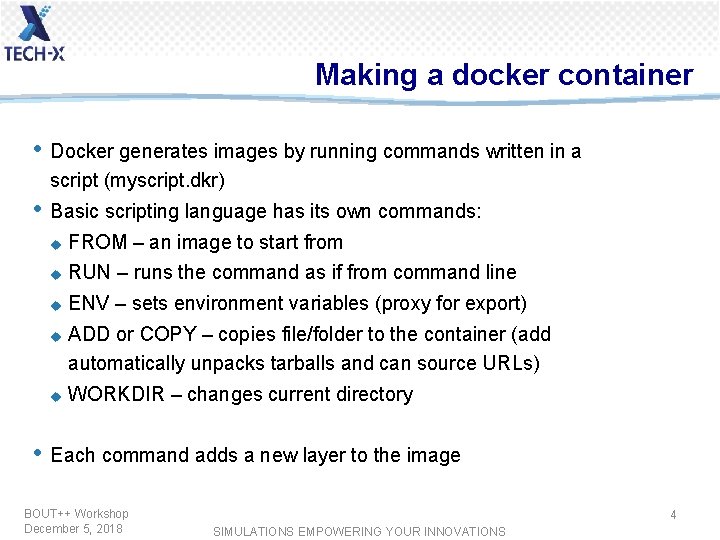 TECH-X

Making a docker container

• Docker generates images by running commands written in a script (myscript.dkr)

• Basic scripting language has its own commands:

◆ FROM – an image to start from

◆ RUN – runs the command as if from command line

◆ ENV – sets environment variables (proxy for export)

◆ ADD or COPY – copies file/folder to the container (add automatically unpacks tarballs and can source URLs)

◆ WORKDIR – changes current directory

• Each command adds a new layer to the image

BOUT++ Workshop
December 5, 2018

SIMULATIONS EMPOWERING YOUR INNOVATIONS

4